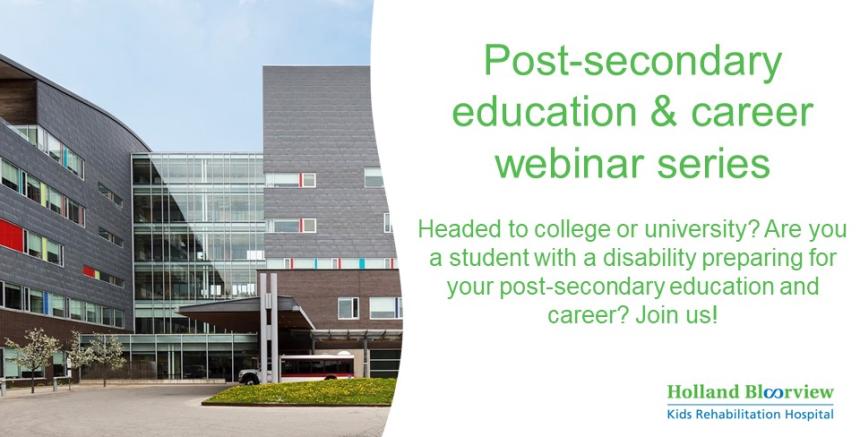 Post-secondary education & career webinar series

Headed to college or university? Are you a student with a disability preparing for your post-secondary education and career? Join us!

Holland Bloorview
Kids Rehabilitation Hospital